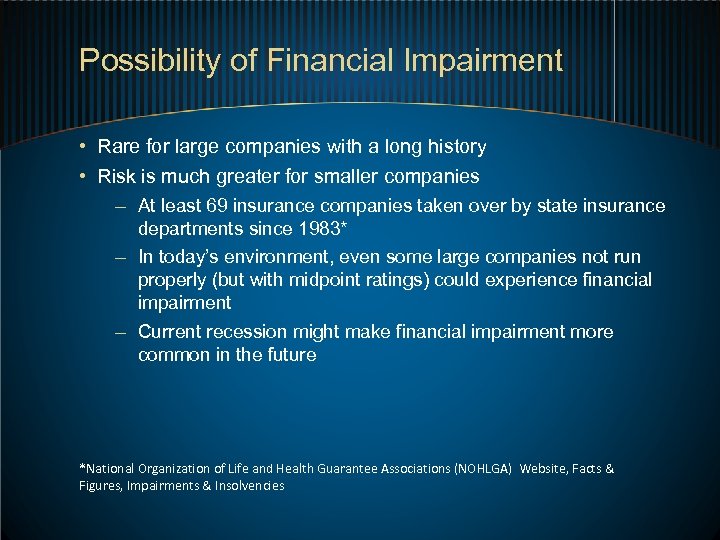 Possibility of Financial Impairment

• Rare for large companies with a long history
• Risk is much greater for smaller companies
– At least 69 insurance companies taken over by state insurance departments since 1983*
– In today's environment, even some large companies not run properly (but with midpoint ratings) could experience financial impairment
– Current recession might make financial impairment more common in the future

*National Organization of Life and Health Guarantee Associations (NOHLGA) Website, Facts & Figures, Impairments & Insolvencies